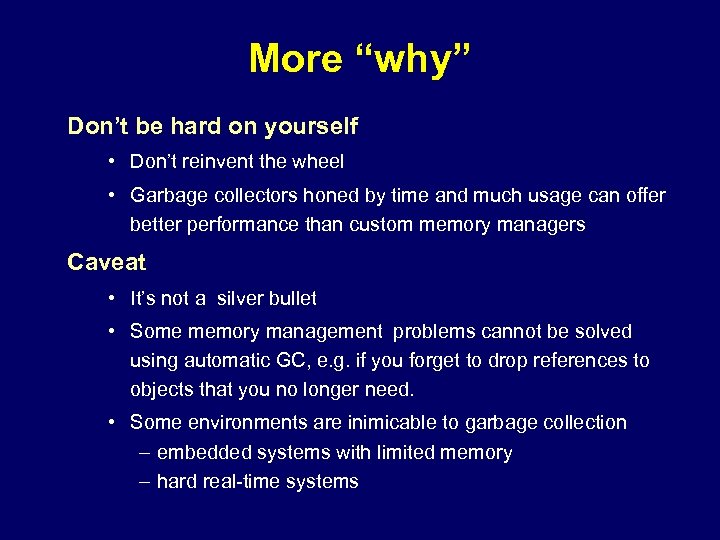 More “why”

Don’t be hard on yourself

• Don’t reinvent the wheel

• Garbage collectors honed by time and much usage can offer better performance than custom memory managers

Caveat

• It’s not a silver bullet

• Some memory management problems cannot be solved using automatic GC, e.g. if you forget to drop references to objects that you no longer need.

• Some environments are inimicable to garbage collection

– embedded systems with limited memory

– hard real-time systems